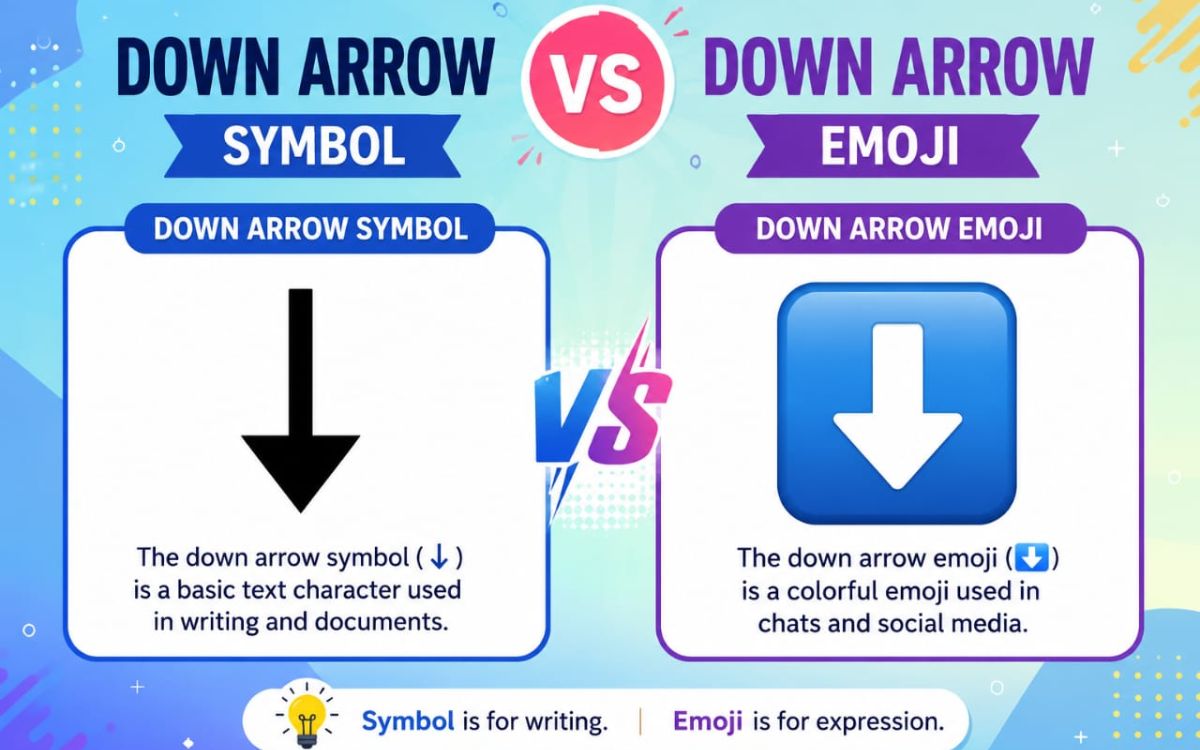 DOWN ARROW SYMBOL

VS

DOWN ARROW EMOJI

DOWN ARROW SYMBOL

The down arrow symbol (↓) is a basic text character used in writing and documents.

VS

DOWN ARROW EMOJI

The down arrow emoji (⬇️) is a colorful emoji used in chats and social media.

Symbol is for writing. | Emoji is for expression.